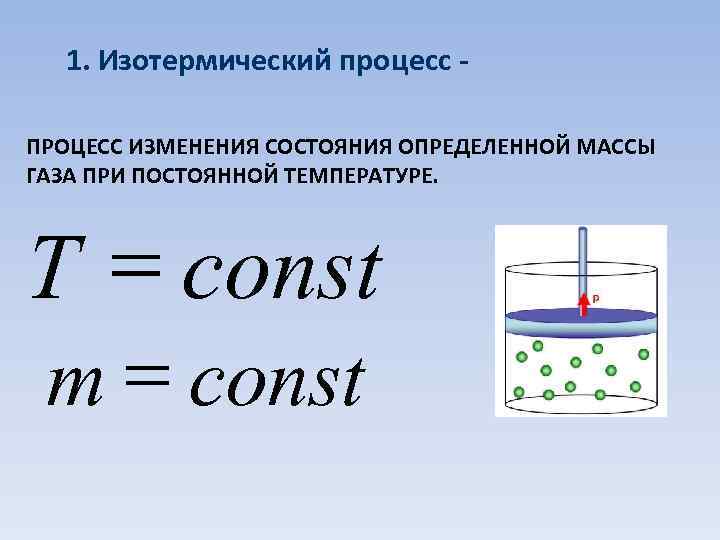 1. Изотермический процесс -

ПРОЦЕСС ИЗМЕНЕНИЯ СОСТОЯНИЯ ОПРЕДЕЛЕННОЙ МАССЫ ГАЗА ПРИ ПОСТОЯННОЙ ТЕМПЕРАТУРЕ.

$T = const$

$m = const$

P